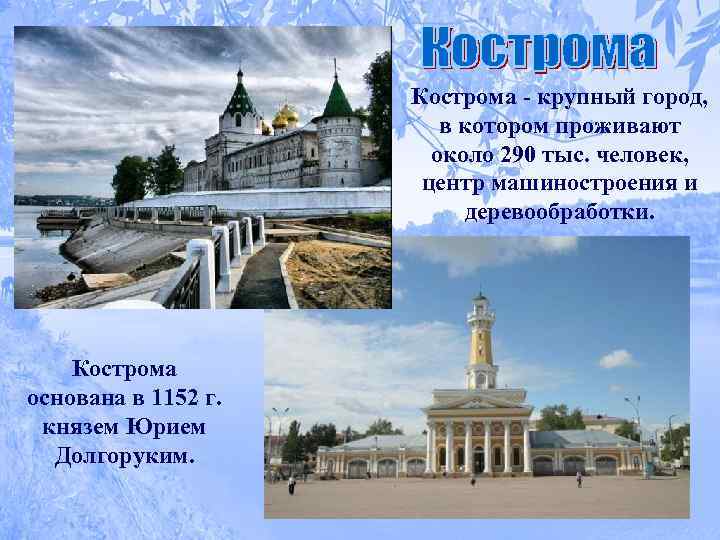 Кострома

Кострома - крупный город, в котором проживают около 290 тыс. человек, центр машиностроения и деревообработки.

Кострома основана в 1152 г. князем Юрием Долгоруким.